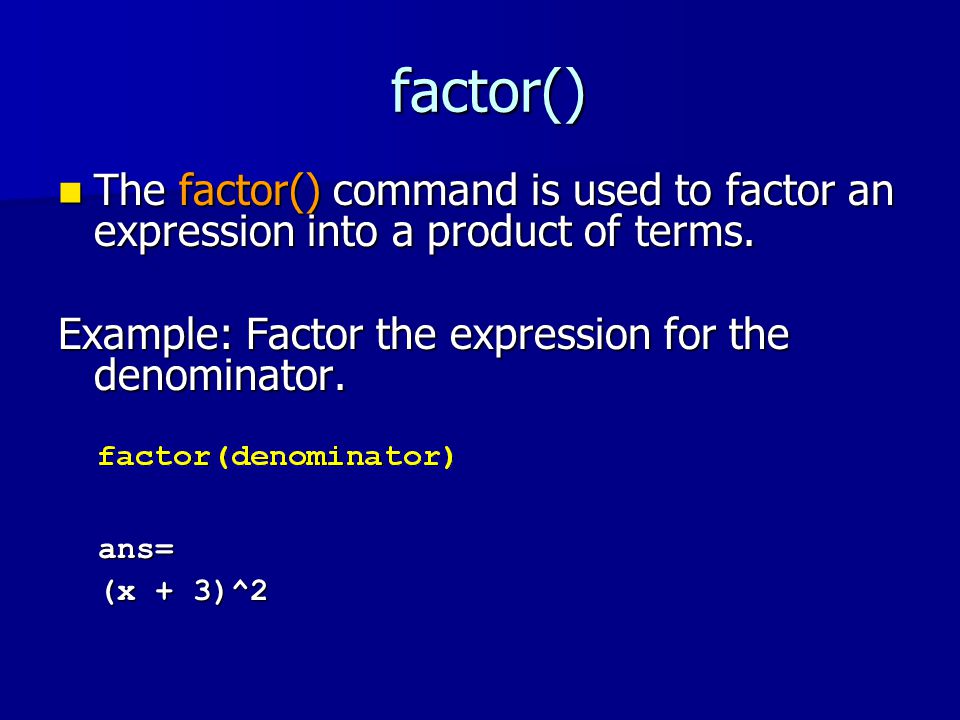 factor()

The factor() command is used to factor an expression into a product of terms.

Example: Factor the expression for the denominator.

factor(denominator)

ans=
(x + 3)^2